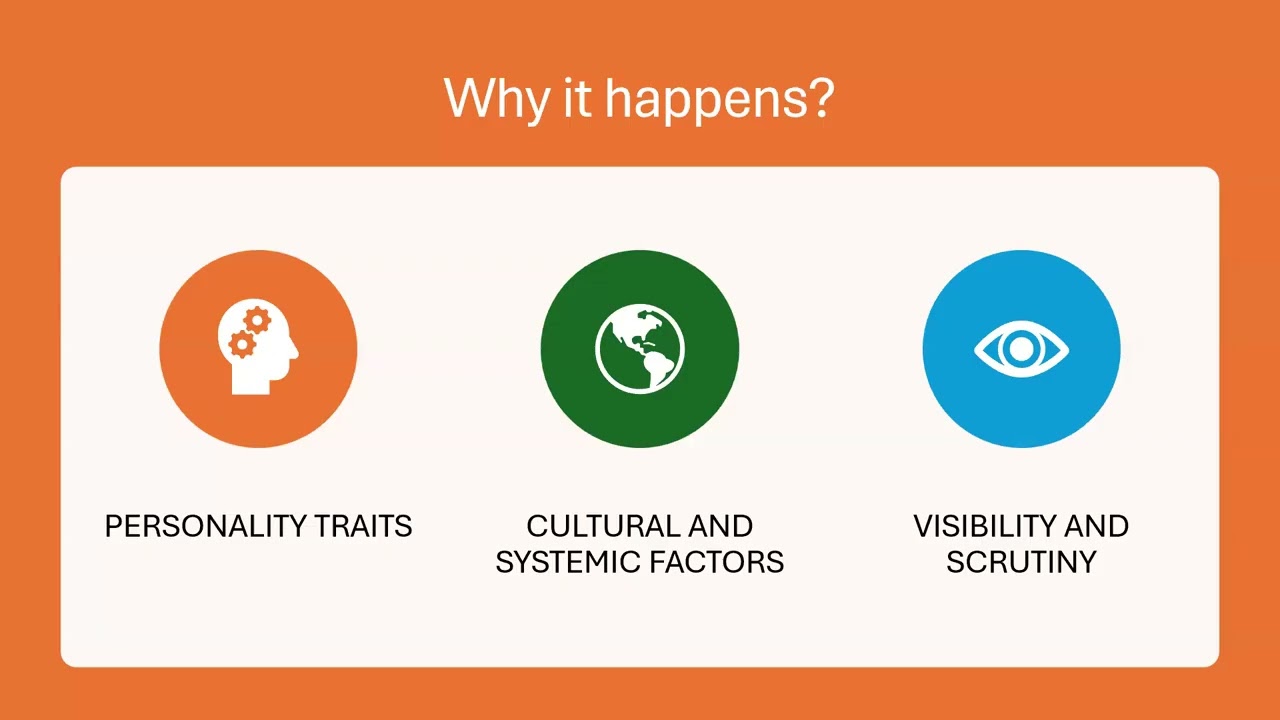 Why it happens?

PERSONALITY TRAITS

CULTURAL AND SYSTEMIC FACTORS

VISIBILITY AND SCRUTINY